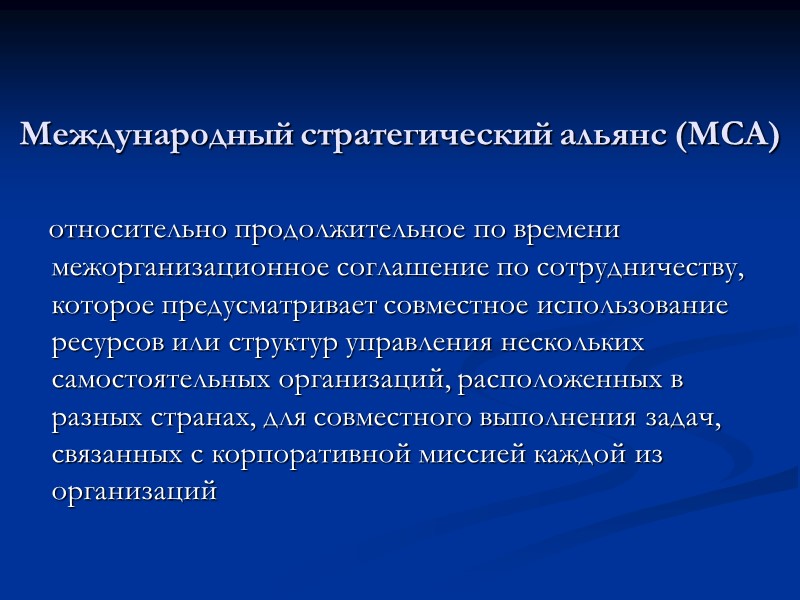 Международный стратегический альянс (МСА)

относительно продолжительное по времени межорганизационное соглашение по сотрудничеству, которое предусматривает совместное использование ресурсов или структур управления нескольких самостоятельных организаций, расположенных в разных странах, для совместного выполнения задач, связанных с корпоративной миссией каждой из организаций